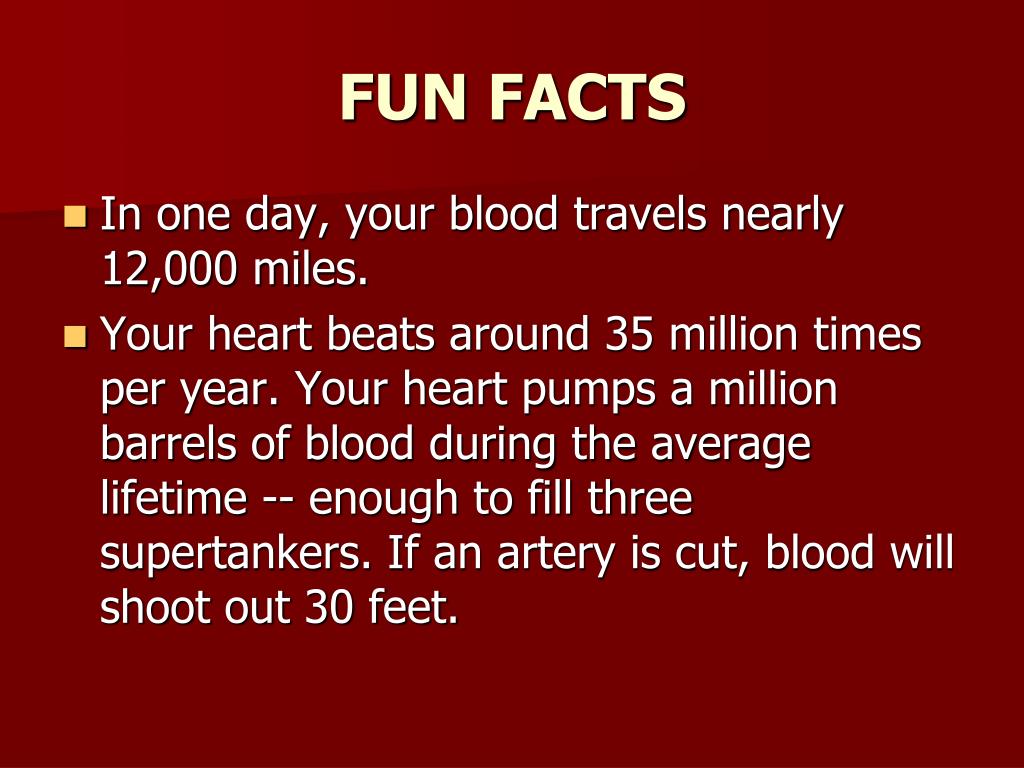 FUN FACTS

- In one day, your blood travels nearly 12,000 miles.
- Your heart beats around 35 million times per year. Your heart pumps a million barrels of blood during the average lifetime -- enough to fill three supertankers. If an artery is cut, blood will shoot out 30 feet.